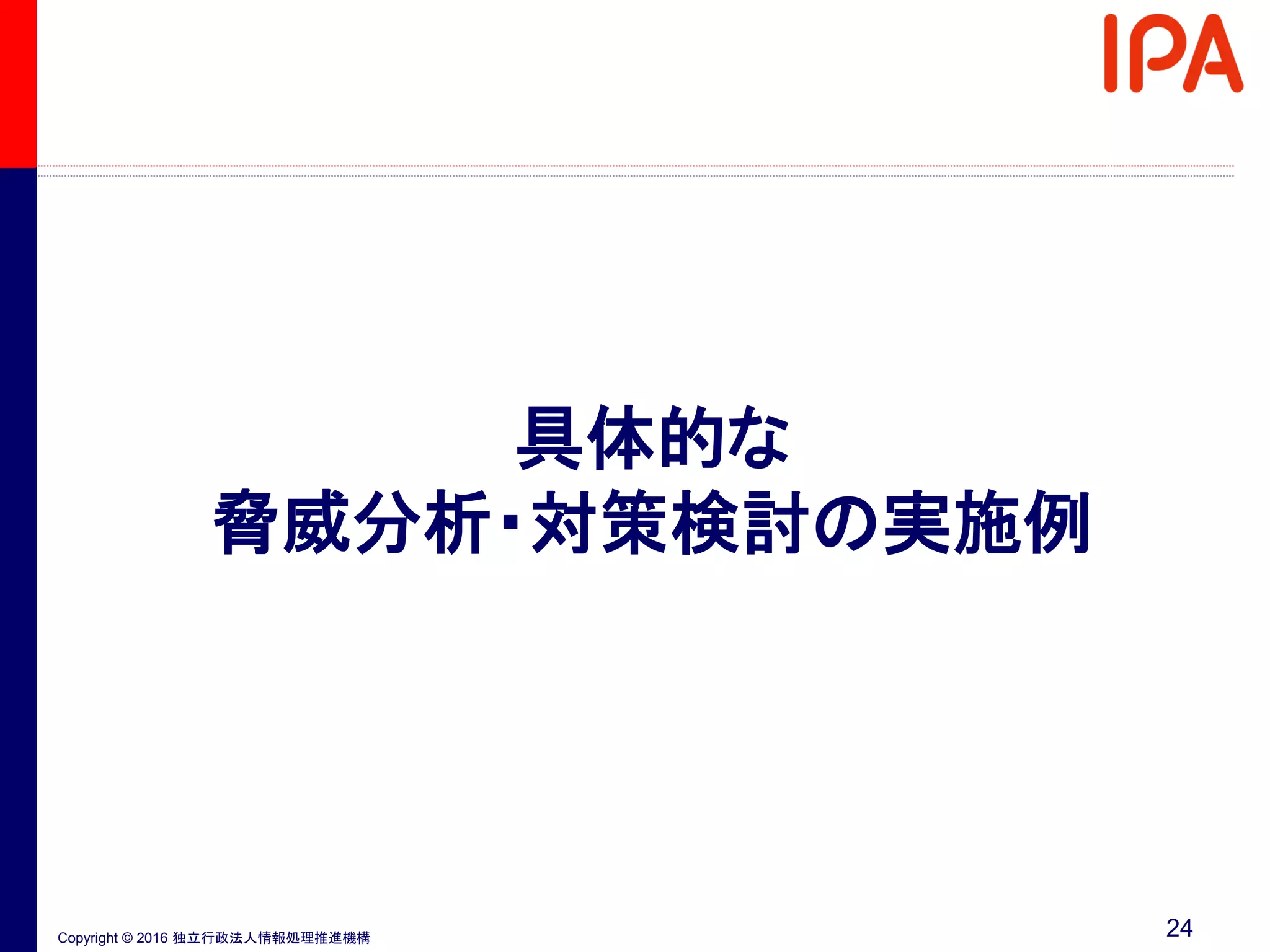 IPA

具体的な
脅威分析・対策検討の実施例

Copyright © 2016 独立行政法人情報処理推進機構

24